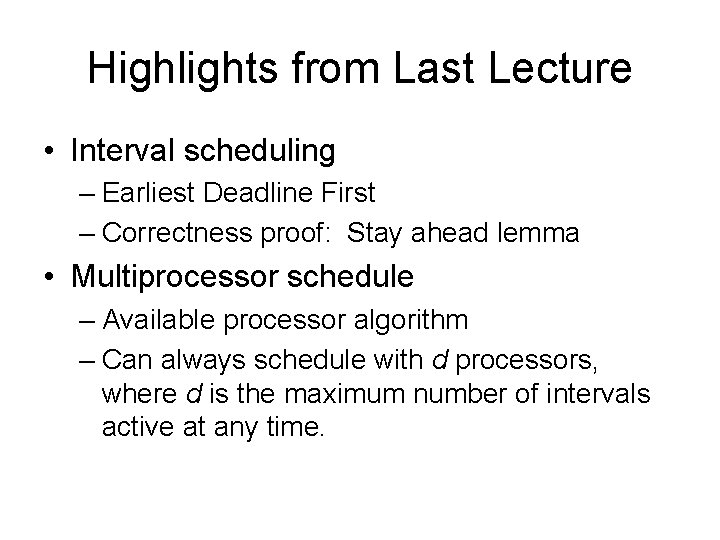 Highlights from Last Lecture

• Interval scheduling
– Earliest Deadline First
– Correctness proof: Stay ahead lemma

• Multiprocessor schedule
– Available processor algorithm
– Can always schedule with $d$ processors, where $d$ is the maximum number of intervals active at any time.